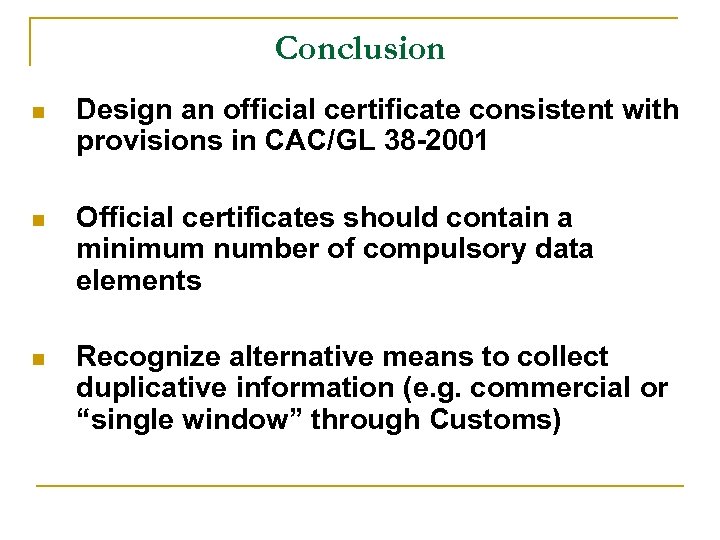 Conclusion

Design an official certificate consistent with provisions in CAC/GL 38-2001

Official certificates should contain a minimum number of compulsory data elements

Recognize alternative means to collect duplicative information (e.g. commercial or “single window” through Customs)